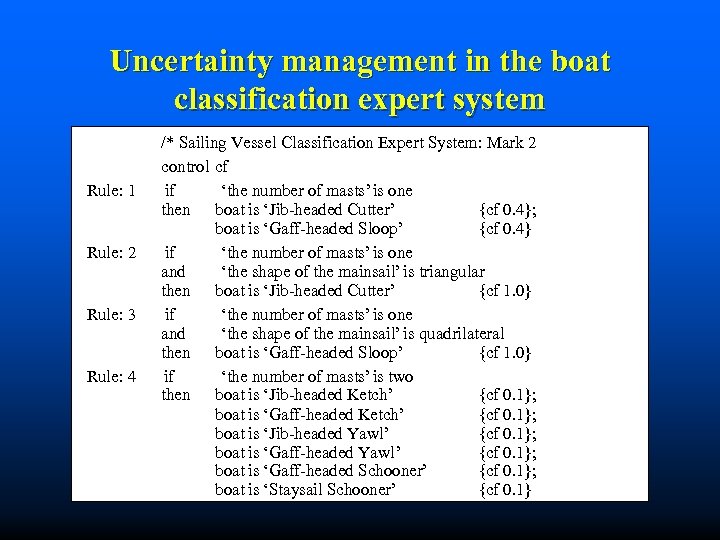 Uncertainty management in the boat classification expert system

/* Sailing Vessel Classification Expert System: Mark 2
control cf

Rule: 1 if ‘the number of masts’ is one
then boat is ‘Jib-headed Cutter’ {cf 0.4};
boat is ‘Gaff-headed Sloop’ {cf 0.4}

Rule: 2 if ‘the number of masts’ is one
and ‘the shape of the mainsail’ is triangular
then boat is ‘Jib-headed Cutter’ {cf 1.0}

Rule: 3 if ‘the number of masts’ is one
and ‘the shape of the mainsail’ is quadrilateral
then boat is ‘Gaff-headed Sloop’ {cf 1.0}

Rule: 4 if ‘the number of masts’ is two
then boat is ‘Jib-headed Ketch’ {cf 0.1};
boat is ‘Gaff-headed Ketch’ {cf 0.1};
boat is ‘Jib-headed Yawl’ {cf 0.1};
boat is ‘Gaff-headed Yawl’ {cf 0.1};
boat is ‘Gaff-headed Schooner’ {cf 0.1};
boat is ‘Staysail Schooner’ {cf 0.1}